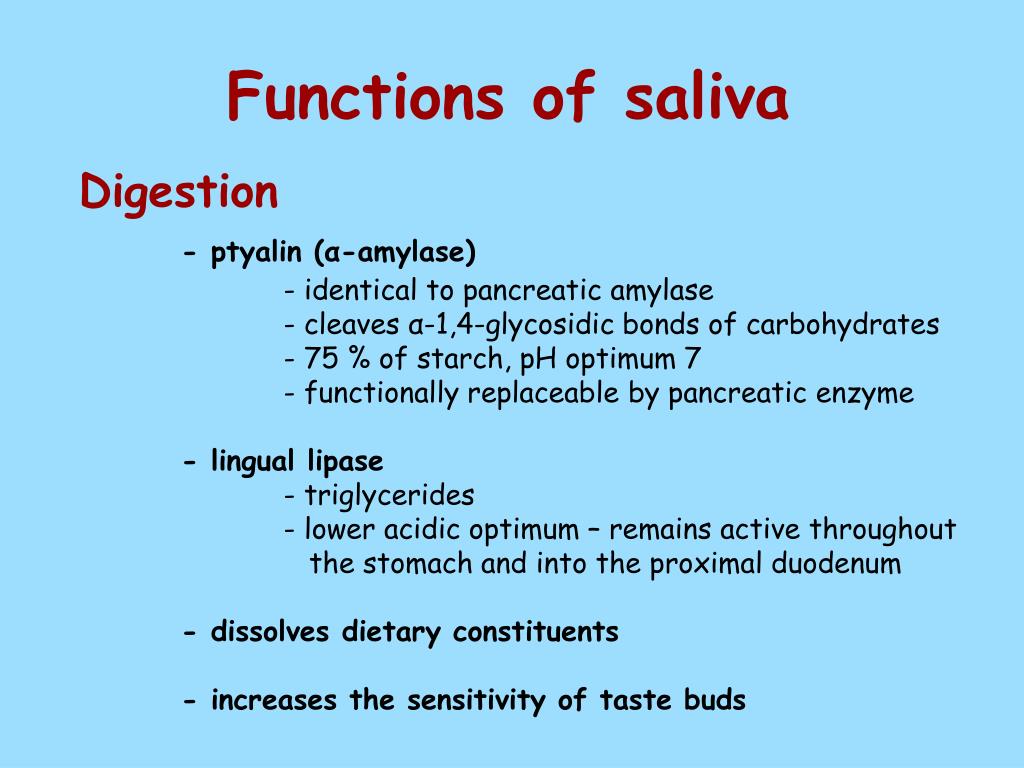 Functions of saliva

Digestion

- ptyalin (α-amylase)

- identical to pancreatic amylase
- cleaves α-1,4-glycosidic bonds of carbohydrates
- 75 % of starch, pH optimum 7
- functionally replaceable by pancreatic enzyme

- lingual lipase

- triglycerides
- lower acidic optimum – remains active throughout the stomach and into the proximal duodenum

- dissolves dietary constituents

- increases the sensitivity of taste buds